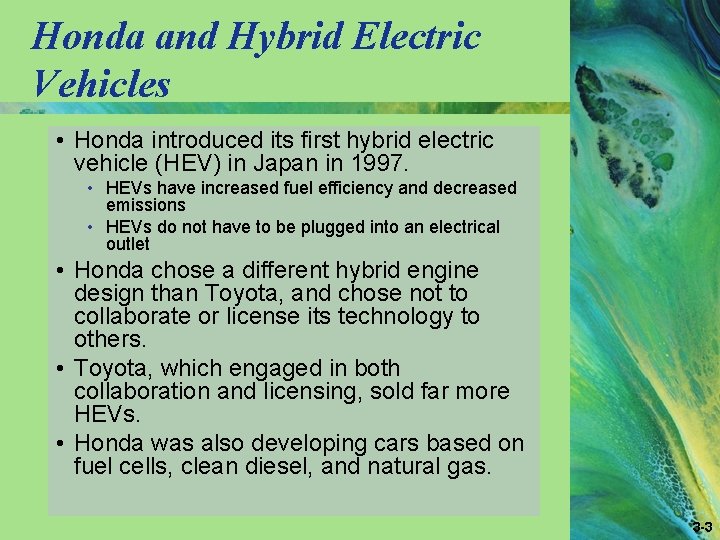 Honda and Hybrid Electric Vehicles

• Honda introduced its first hybrid electric vehicle (HEV) in Japan in 1997.
  • HEVs have increased fuel efficiency and decreased emissions
  • HEVs do not have to be plugged into an electrical outlet
• Honda chose a different hybrid engine design than Toyota, and chose not to collaborate or license its technology to others.
• Toyota, which engaged in both collaboration and licensing, sold far more HEVs.
• Honda was also developing cars based on fuel cells, clean diesel, and natural gas.

3-3